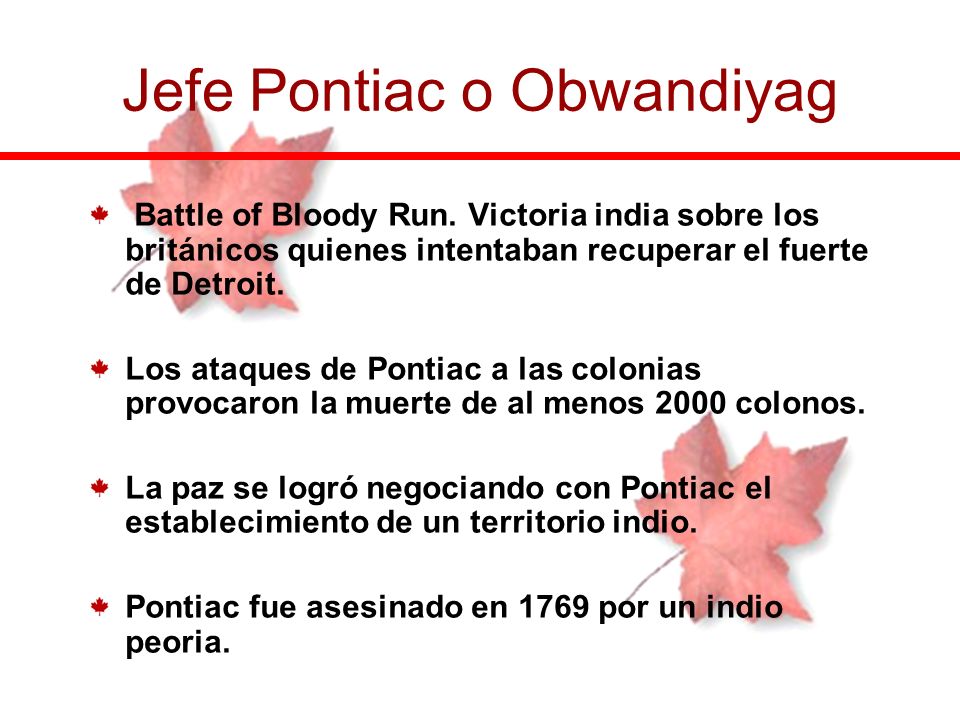 Jefe Pontiac o Obwandiyag

Battle of Bloody Run. Victoria india sobre los británicos quienes intentaban recuperar el fuerte de Detroit.

Los ataques de Pontiac a las colonias provocaron la muerte de al menos 2000 colonos.

La paz se logró negociando con Pontiac el establecimiento de un territorio indio.

Pontiac fue asesinado en 1769 por un indio peoria.